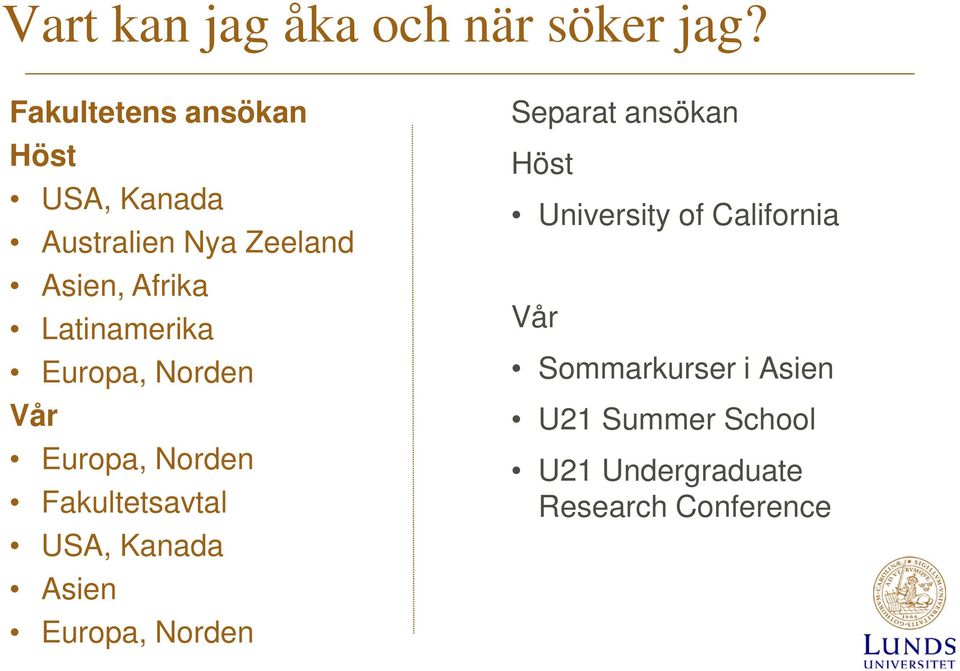 Vart kan jag åka och när söker jag?

Fakultetens ansökan
Höst
• USA, Kanada
• Australien Nya Zeeland
• Asien, Afrika
• Latinamerika
• Europa, Norden
Vår
• Europa, Norden
• Fakultetsavtal
• USA, Kanada
• Asien
• Europa, Norden

Separat ansökan
Höst
• University of California

Vår
• Sommarkurser i Asien
• U21 Summer School
• U21 Undergraduate Research Conference

LUNDS UNIVERSITET